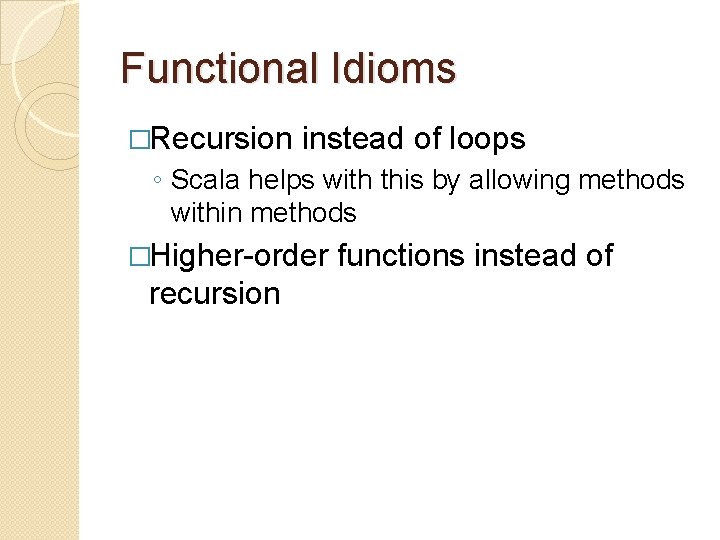 Functional Idioms

□Recursion instead of loops

◦ Scala helps with this by allowing methods within methods

□Higher-order functions instead of recursion